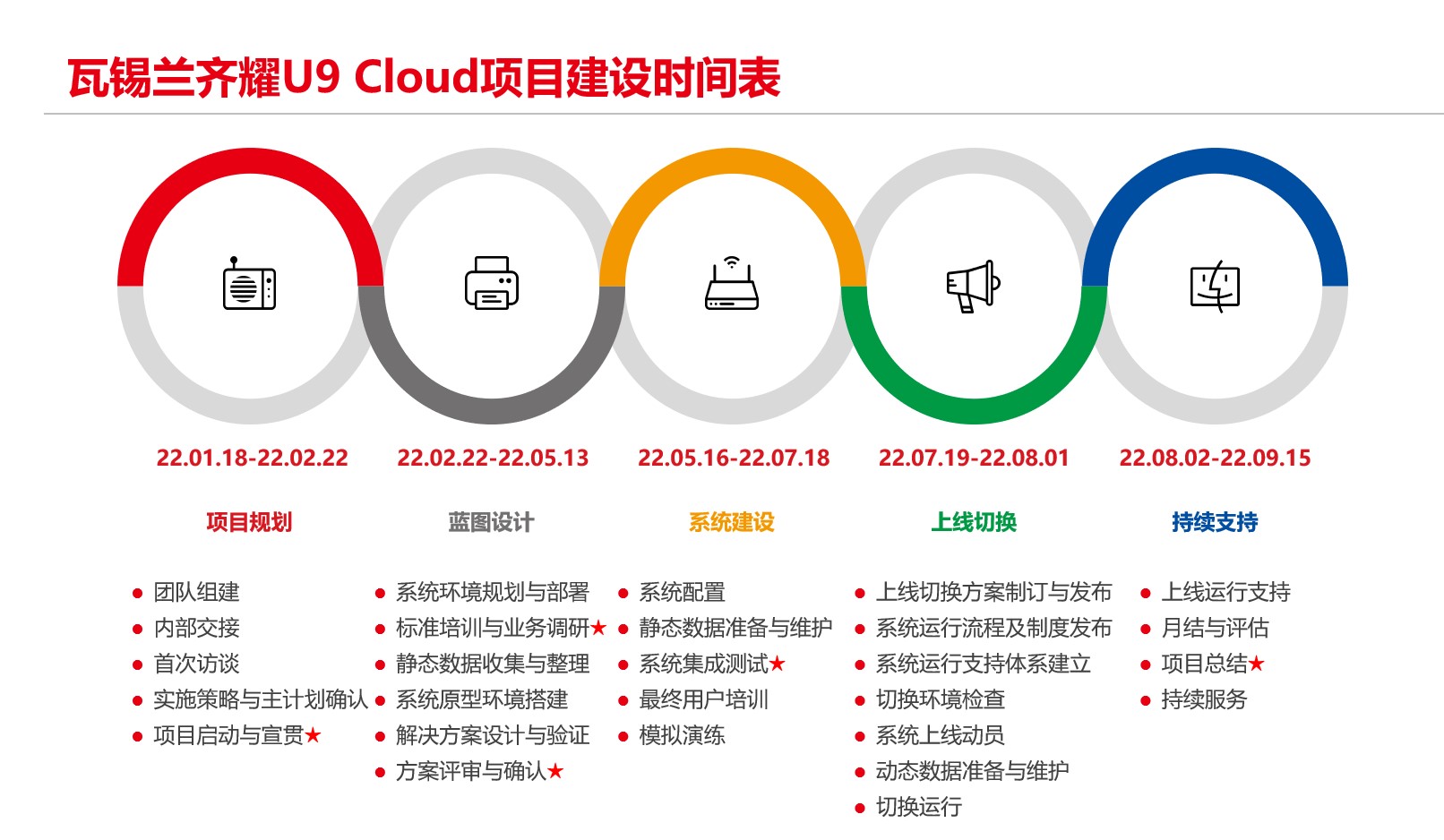 瓦锡兰齐耀U9 Cloud项目建设时间表

22.01.18-22.02.22

项目规划

- 团队组建
- 内部交接
- 首次访谈
- 实施策略与主计划确认
- 项目启动与宣贯★

22.02.22-22.05.13

蓝图设计

- 系统环境规划与部署
- 标准培训与业务调研★
- 静态数据收集与整理
- 系统原型环境搭建
- 解决方案设计与验证
- 方案评审与确认★

22.05.16-22.07.18

系统建设

- 系统配置
- 静态数据准备与维护
- 系统集成测试★
- 最终用户培训
- 模拟演练

22.07.19-22.08.01

上线切换

- 上线切换方案制订与发布
- 系统运行流程及制度发布
- 系统运行支持体系建立
- 切换环境检查
- 系统上线动员
- 动态数据准备与维护
- 切换运行

22.08.02-22.09.15

持续支持

- 上线运行支持
- 月结与评估
- 项目总结★
- 持续服务